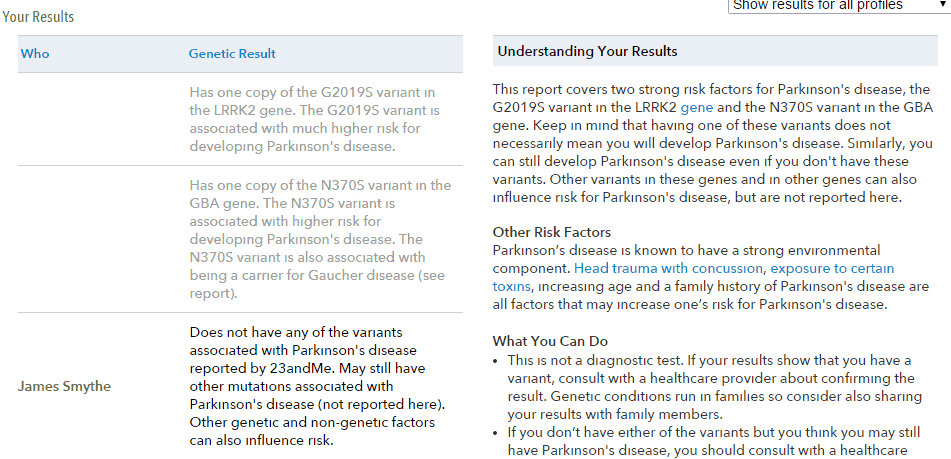 Your Results

Show results for all profiles

| Who | Genetic Result |
|---|---|
| | Has one copy of the G2019S variant in the LRRK2 gene. The G2019S variant is associated with much higher risk for developing Parkinson's disease. |
| | Has one copy of the N370S variant in the GBA gene. The N370S variant is associated with higher risk for developing Parkinson's disease. The N370S variant is also associated with being a carrier for Gaucher disease (see report). |
| James Smythe | Does not have any of the variants associated with Parkinson's disease reported by 23andMe. May still have other mutations associated with Parkinson's disease (not reported here). Other genetic and non-genetic factors can also influence risk. |

Understanding Your Results

This report covers two strong risk factors for Parkinson's disease, the G2019S variant in the LRRK2 gene and the N370S variant in the GBA gene. Keep in mind that having one of these variants does not necessarily mean you will develop Parkinson's disease. Similarly, you can still develop Parkinson's disease even if you don't have these variants. Other variants in these genes and in other genes can also influence risk for Parkinson's disease, but are not reported here.

Other Risk Factors
Parkinson's disease is known to have a strong environmental component. Head trauma with concussion, exposure to certain toxins, increasing age and a family history of Parkinson's disease are all factors that may increase one's risk for Parkinson's disease.

What You Can Do
• This is not a diagnostic test. If your results show that you have a variant, consult with a healthcare provider about confirming the result. Genetic conditions run in families so consider also sharing your results with family members.
• If you don't have either of the variants but you think you may still have Parkinson's disease, you should consult with a healthcare